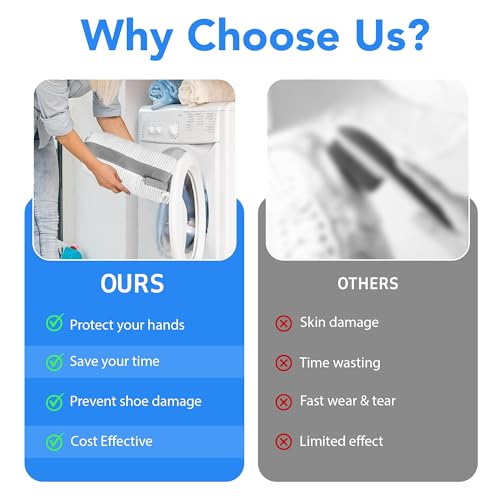 Why Choose Us?

OURS

Protect your hands

Save your time

Prevent shoe damage

Cost Effective

OTHERS

Skin damage

Time wasting

Fast wear & tear

Limited effect